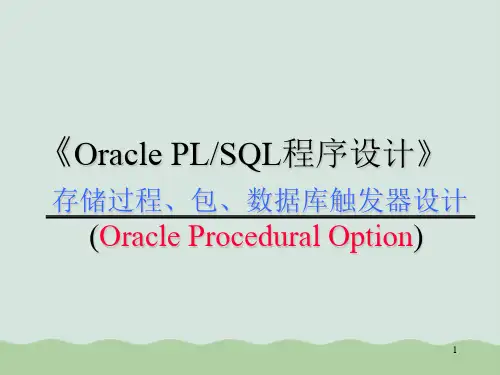 《Oracle PL/SQL程序设计》

存储过程、包、数据库触发器设计

(Oracle Procedural Option)

1